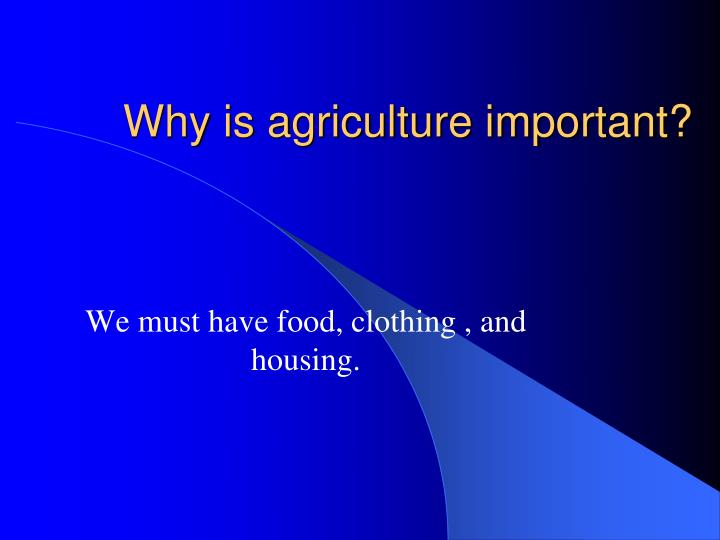 Why is agriculture important?

We must have food, clothing , and housing.